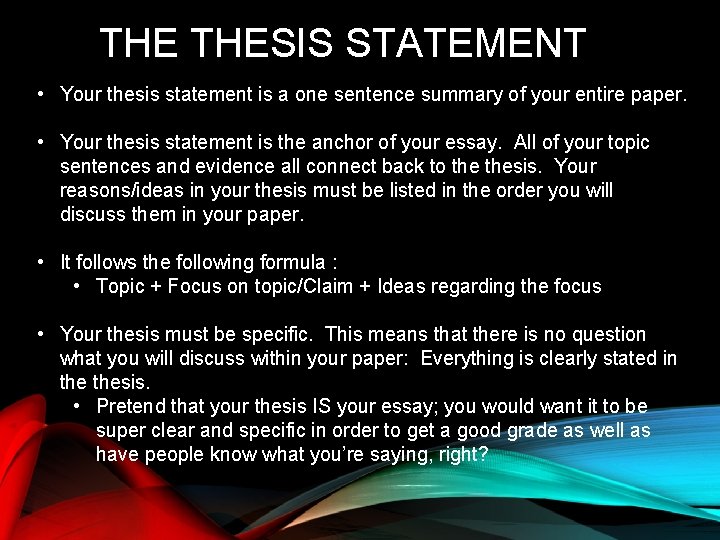 THE THESIS STATEMENT

• Your thesis statement is a one sentence summary of your entire paper.

• Your thesis statement is the anchor of your essay. All of your topic sentences and evidence all connect back to the thesis. Your reasons/ideas in your thesis must be listed in the order you will discuss them in your paper.

• It follows the following formula :
  • Topic + Focus on topic/Claim + Ideas regarding the focus

• Your thesis must be specific. This means that there is no question what you will discuss within your paper: Everything is clearly stated in the thesis.
  • Pretend that your thesis IS your essay; you would want it to be super clear and specific in order to get a good grade as well as have people know what you're saying, right?